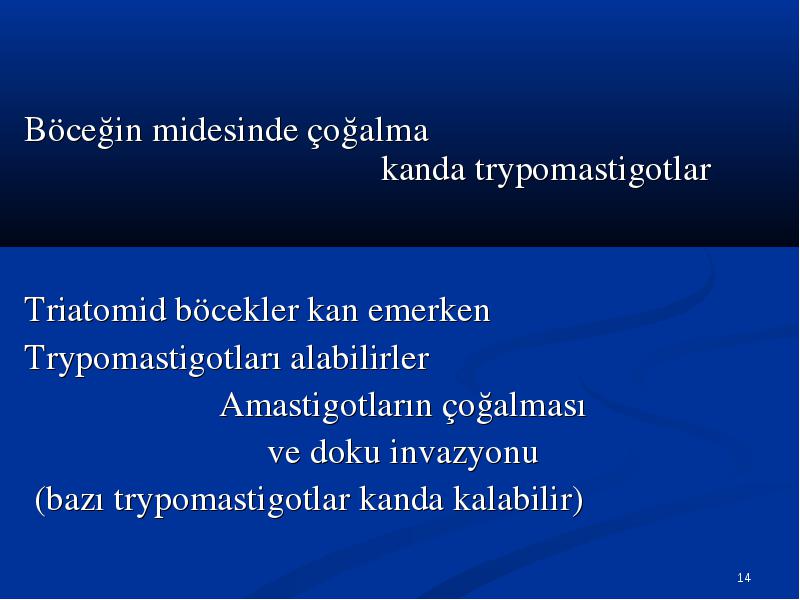 Böceğin midesinde çoğalma
kanda trypomastigotlar

Triatomid böcekler kan emerken
Trypomastigotları alabilirler
Amastigotların çoğalması
ve doku invazyonu
(bazı trypomastigotlar kanda kalabilir)

14